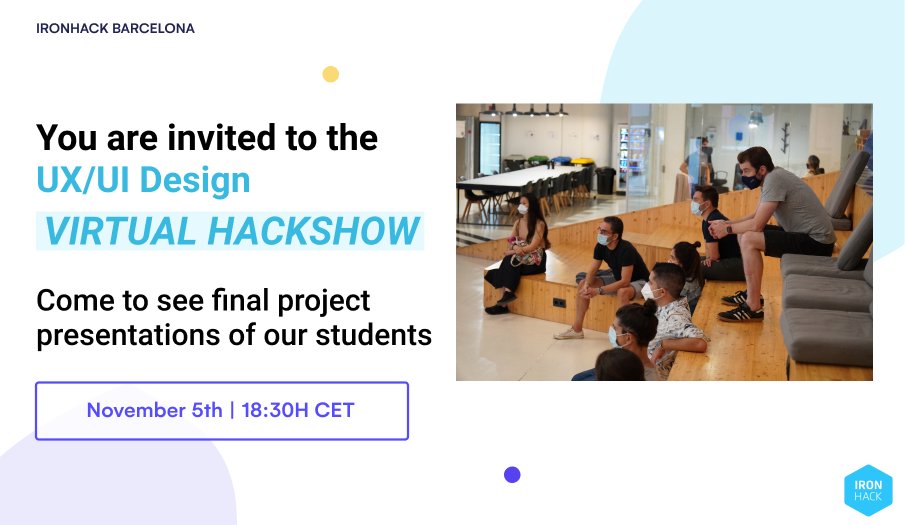 IRONHACK BARCELONA

You are invited to the
UX/UI Design
VIRTUAL HACKSHOW

Come to see final project presentations of our students

November 5th | 18:30H CET

IRON
HACK